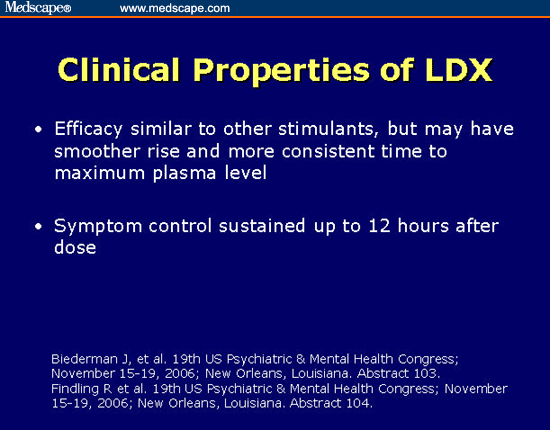 Medscape® www.medscape.com

Clinical Properties of LDX

• Efficacy similar to other stimulants, but may have smoother rise and more consistent time to maximum plasma level

• Symptom control sustained up to 12 hours after dose

Biederman J, et al. 19th US Psychiatric & Mental Health Congress; November 15-19, 2006; New Orleans, Louisiana. Abstract 103.
Findling R et al. 19th US Psychiatric & Mental Health Congress; November 15-19, 2006; New Orleans, Louisiana. Abstract 104.